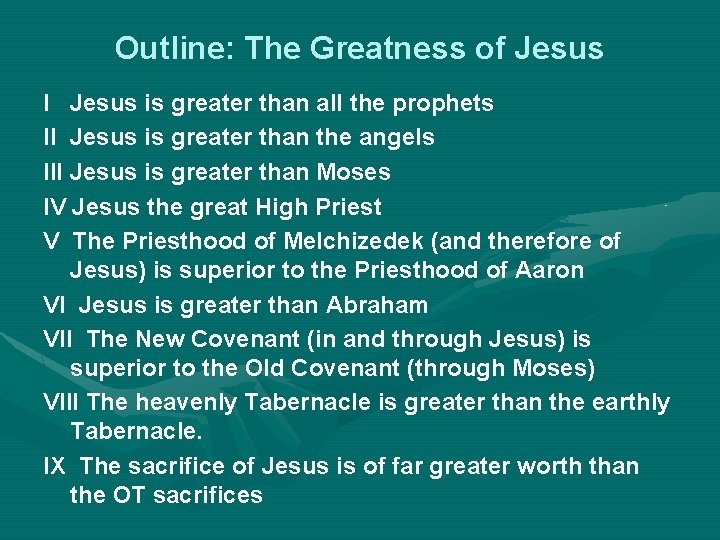 Outline: The Greatness of Jesus

I Jesus is greater than all the prophets

II Jesus is greater than the angels

III Jesus is greater than Moses

IV Jesus the great High Priest

V The Priesthood of Melchizedek (and therefore of Jesus) is superior to the Priesthood of Aaron

VI Jesus is greater than Abraham

VII The New Covenant (in and through Jesus) is superior to the Old Covenant (through Moses)

VIII The heavenly Tabernacle is greater than the earthly Tabernacle.

IX The sacrifice of Jesus is of far greater worth than the OT sacrifices